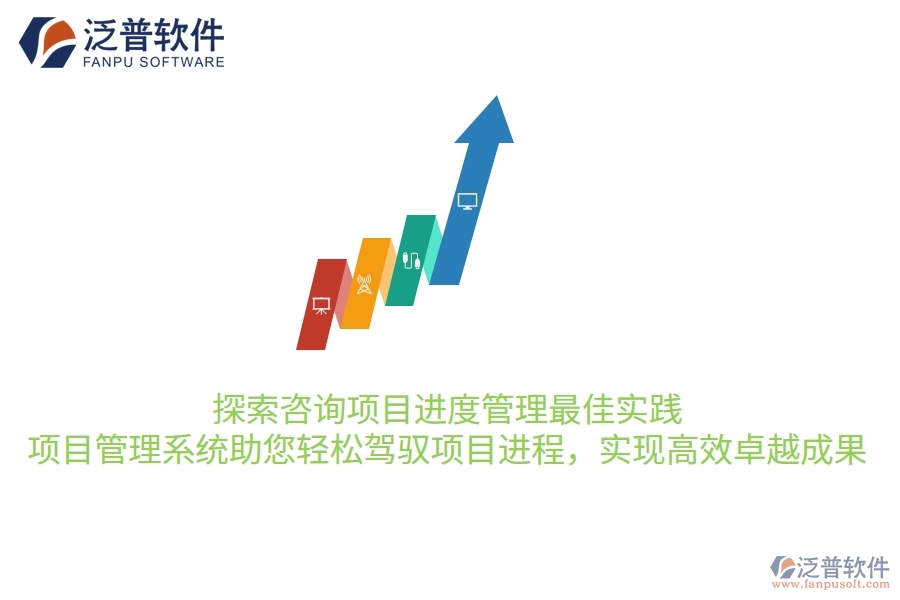 泛普软件
FANPU SOFTWARE

探索咨询项目进度管理最佳实践
项目管理系统助您轻松驾驭项目进程，实现高效卓越成果

泛普软件
www.fanpusoft.com